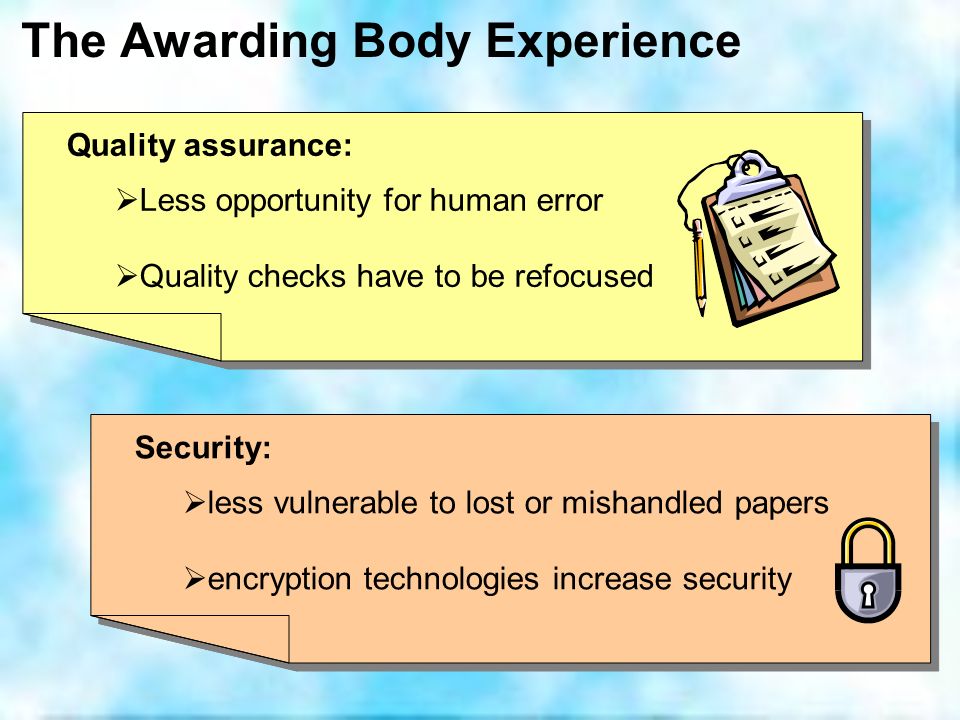 The Awarding Body Experience

Quality assurance:

➢Less opportunity for human error

➢Quality checks have to be refocused

Security:

➢less vulnerable to lost or mishandled papers

➢encryption technologies increase security